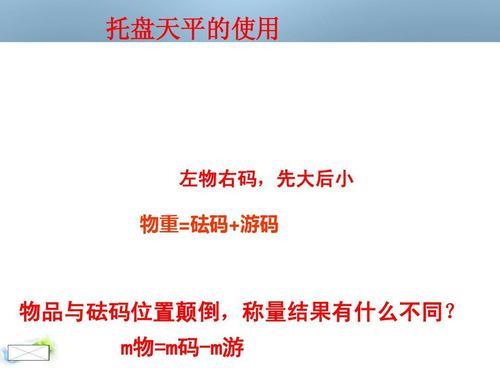 托盘天平的使用

左物右码，先大后小

物重=砝码+游码

物品与砝码位置颠倒，称量结果有什么不同？

m物=m码-m游